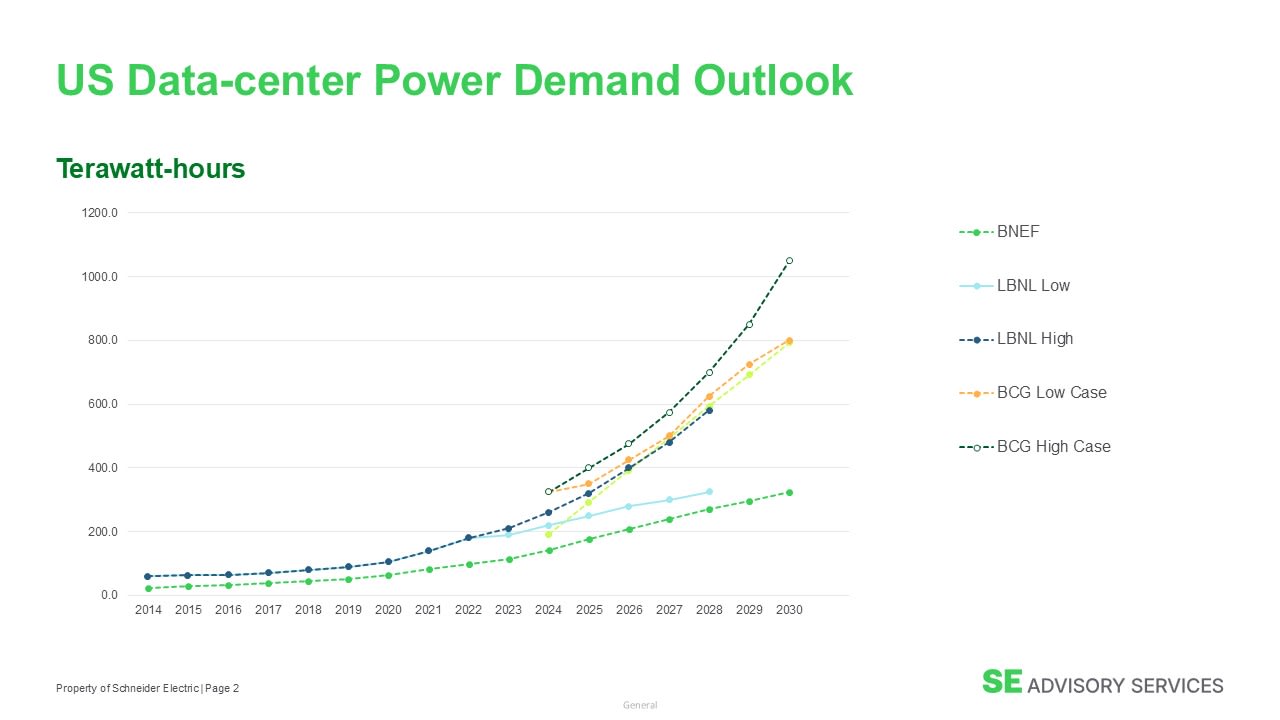 US Data-center Power Demand Outlook

Terawatt-hours

1200.0
1000.0
800.0
600.0
400.0
200.0
0.0

2014 2015 2016 2017 2018 2019 2020 2021 2022 2023 2024 2025 2026 2027 2028 2029 2030

BNEF
LBNL Low
LBNL High
BCG Low Case
BCG High Case

Property of Schneider Electric | Page 2

General

SE ADVISORY SERVICES